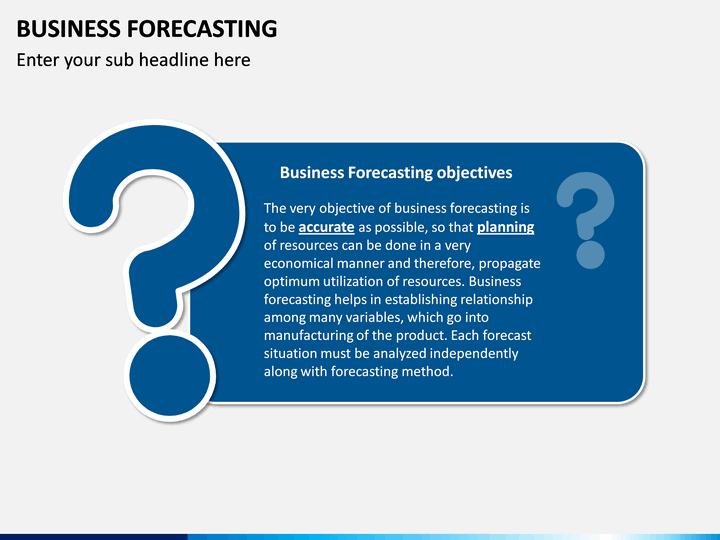 BUSINESS FORECASTING

Enter your sub headline here

Business Forecasting objectives

The very objective of business forecasting is to be accurate as possible, so that planning of resources can be done in a very economical manner and therefore, propagate optimum utilization of resources. Business forecasting helps in establishing relationship among many variables, which go into manufacturing of the product. Each forecast situation must be analyzed independently along with forecasting method.